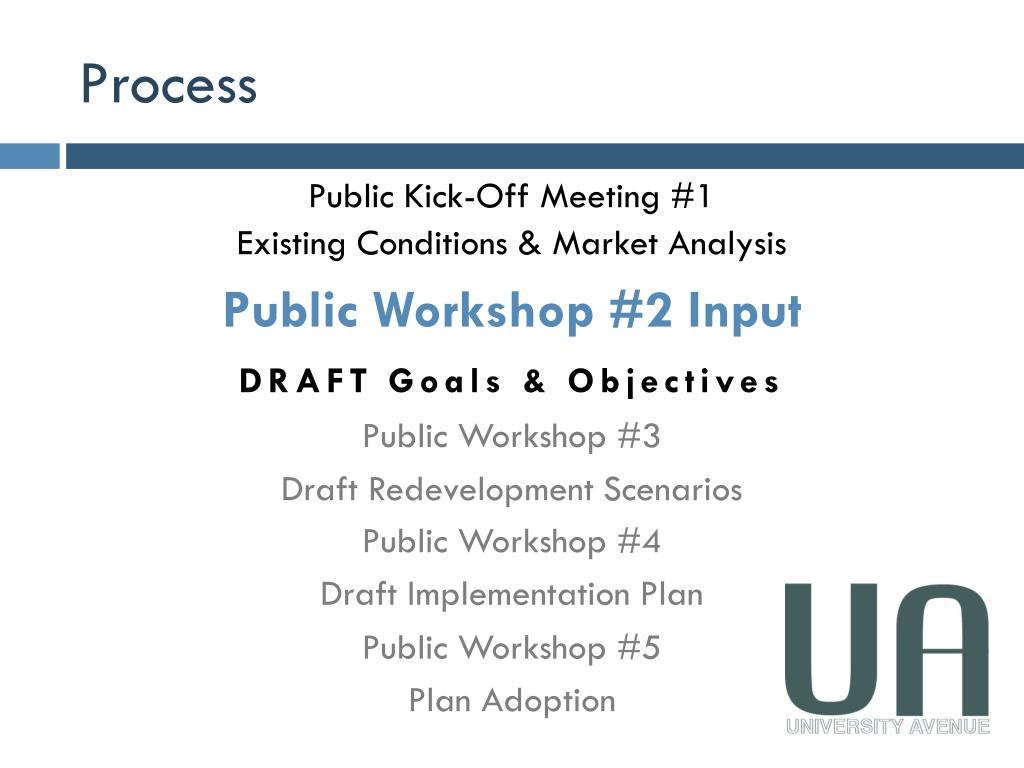 Process

Public Kick-Off Meeting #1
Existing Conditions & Market Analysis

Public Workshop #2 Input

DRAFT Goals & Objectives

Public Workshop #3
Draft Redevelopment Scenarios
Public Workshop #4
Draft Implementation Plan
Public Workshop #5
Plan Adoption

UA
UNIVERSITY AVENUE